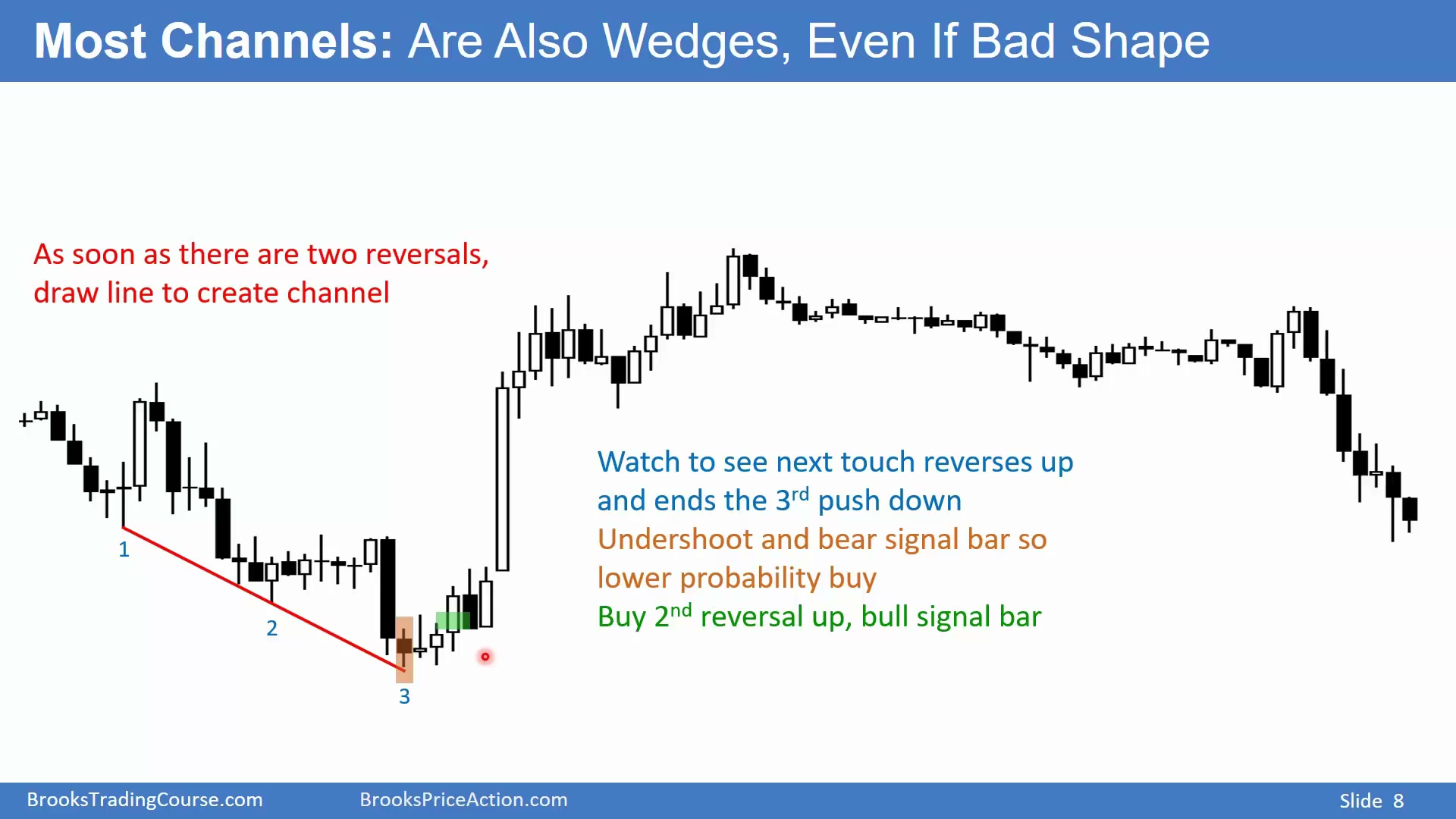 Most Channels: Are Also Wedges, Even If Bad Shape

As soon as there are two reversals, draw line to create channel

1

2

3

Watch to see next touch reverses up and ends the 3$^{rd}$ push down

Undershoot and bear signal bar so lower probability buy

Buy 2$^{nd}$ reversal up, bull signal bar

BrooksTradingCourse.com BrooksPriceAction.com Slide 8